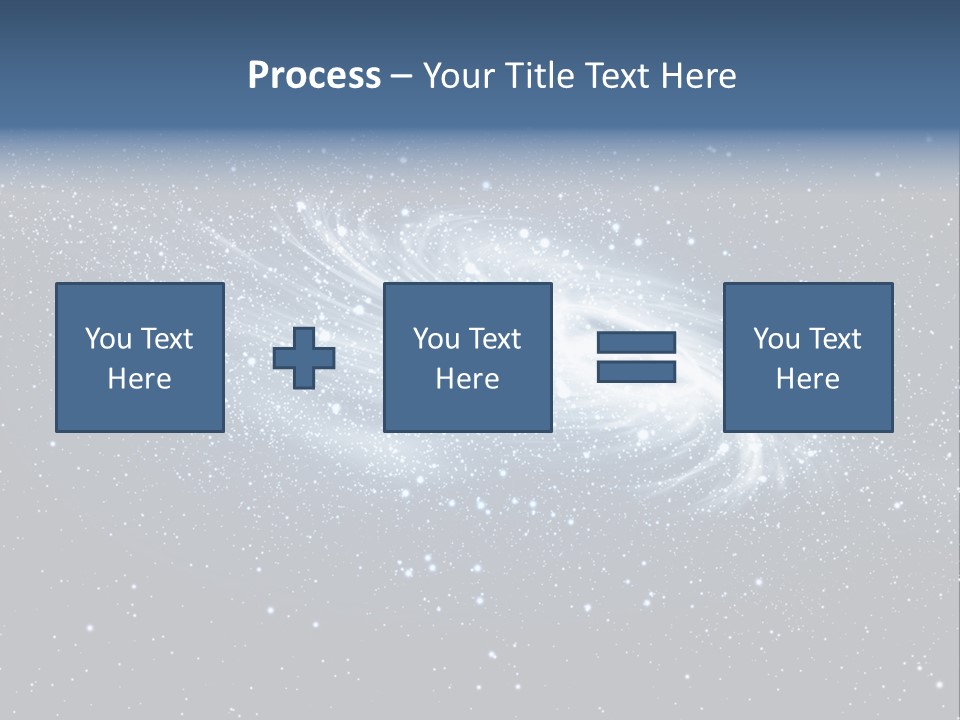 Process – Your Title Text Here

You Text Here

You Text Here

You Text Here